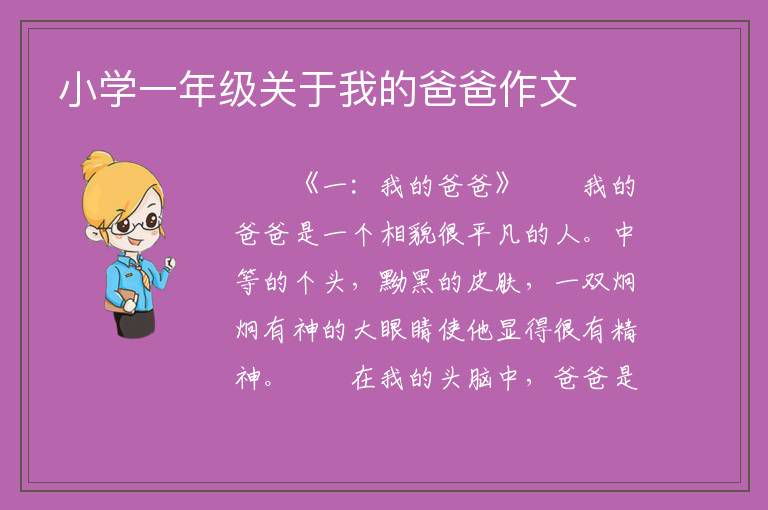 小学一年级关于我的爸爸作文

《一：我的爸爸》　我的爸爸是一个相貌很平凡的人。中等的个头，黝黑的皮肤，一双炯炯有神的大眼睛使他显得很有精神。　在我的头脑中，爸爸是